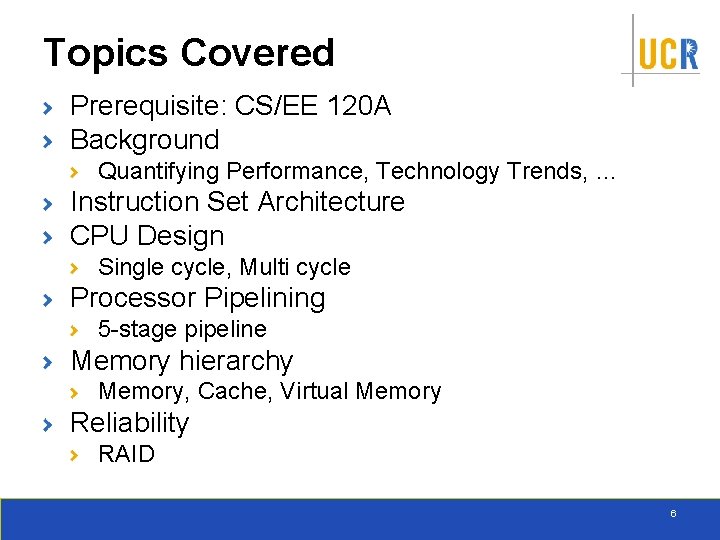 Topics Covered

UCR

› Prerequisite: CS/EE 120A
› Background
  › Quantifying Performance, Technology Trends, ...
› Instruction Set Architecture
› CPU Design
  › Single cycle, Multi cycle
› Processor Pipelining
  › 5-stage pipeline
› Memory hierarchy
  › Memory, Cache, Virtual Memory
› Reliability
  › RAID

6